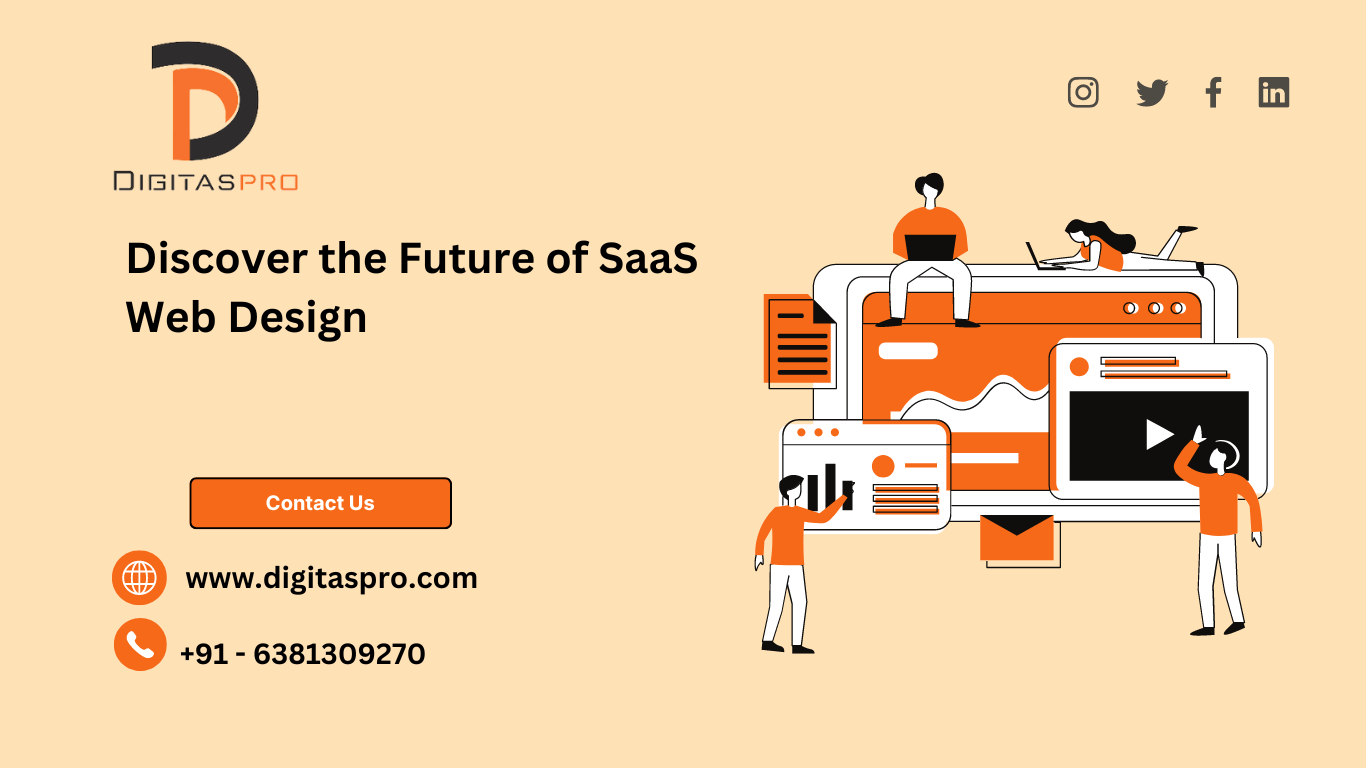 DIGITASPRO

Discover the Future of SaaS Web Design

Contact Us

www.digitaspro.com

+91 - 6381309270